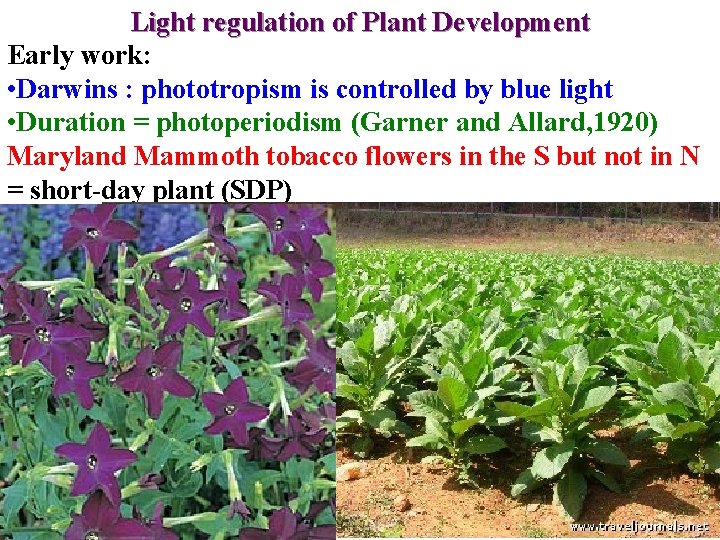 Light regulation of Plant Development

Early work:

•Darwins : phototropism is controlled by blue light

•Duration = photoperiodism (Garner and Allard,1920)

Maryland Mammoth tobacco flowers in the S but not in N = short-day plant (SDP)

www.traveljournals.net